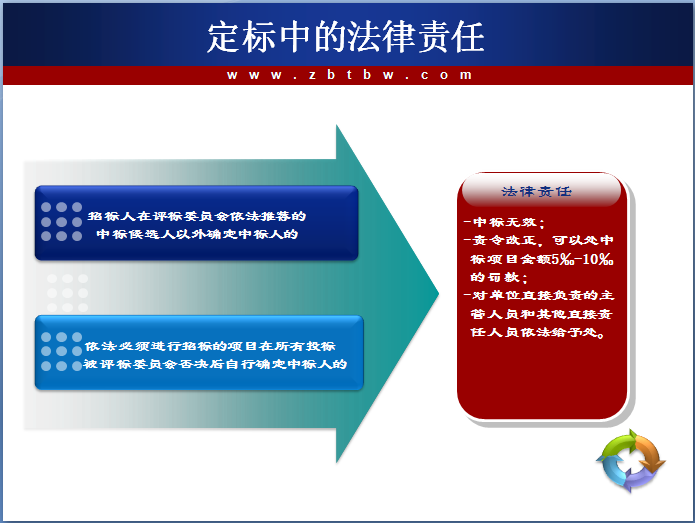 定标中的法律责任

www.zbtbw.com

招标人在评标委员会依法推荐的中标候选人以外确定中标人的

依法必须进行招标的项目在所有投标被评标委员会否决后自行确定中标人的

法律责任

-中标无效；

-责令改正，可以处中标项目金额5‰-10‰的罚款；

-对单位直接负责的主管人员和其他直接责任人员依法给予处。